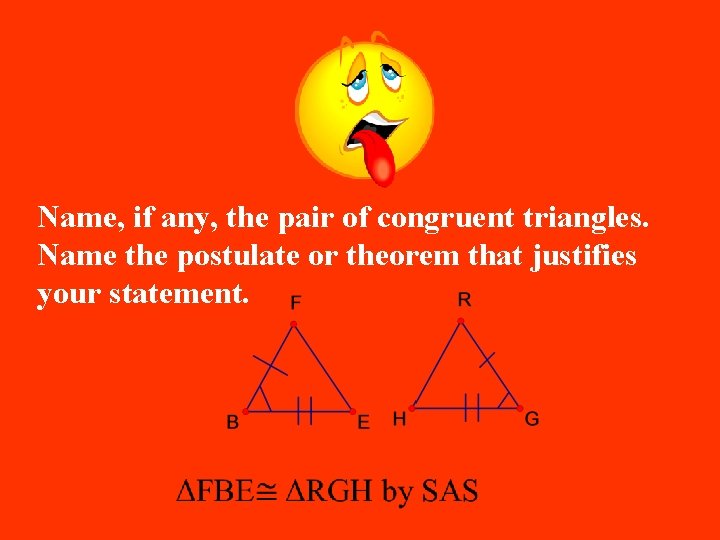 Name, if any, the pair of congruent triangles. Name the postulate or theorem that justifies your statement.

F

B

E

R

H

G

$\Delta FBE \cong \Delta RGH$ by SAS